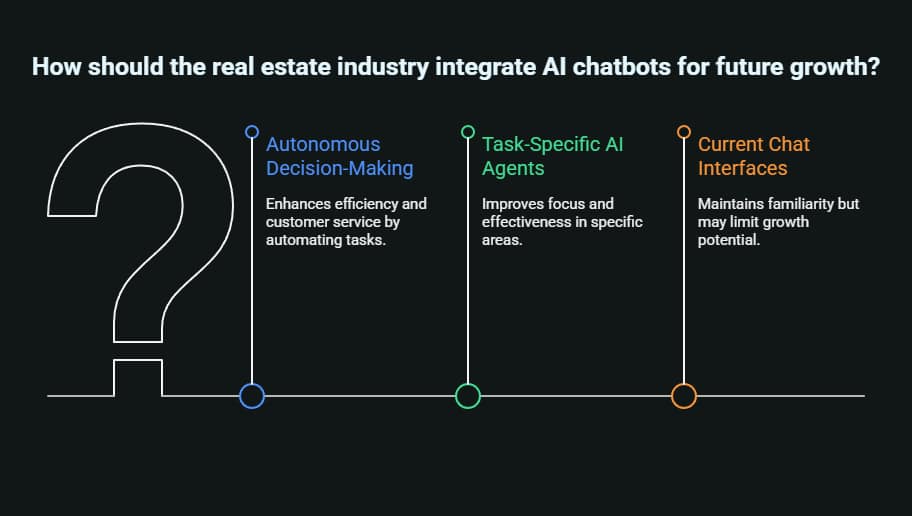 How should the real estate industry integrate AI chatbots for future growth?

Autonomous Decision-Making

Enhances efficiency and customer service by automating tasks.

Task-Specific AI Agents

Improves focus and effectiveness in specific areas.

Current Chat Interfaces

Maintains familiarity but may limit growth potential.